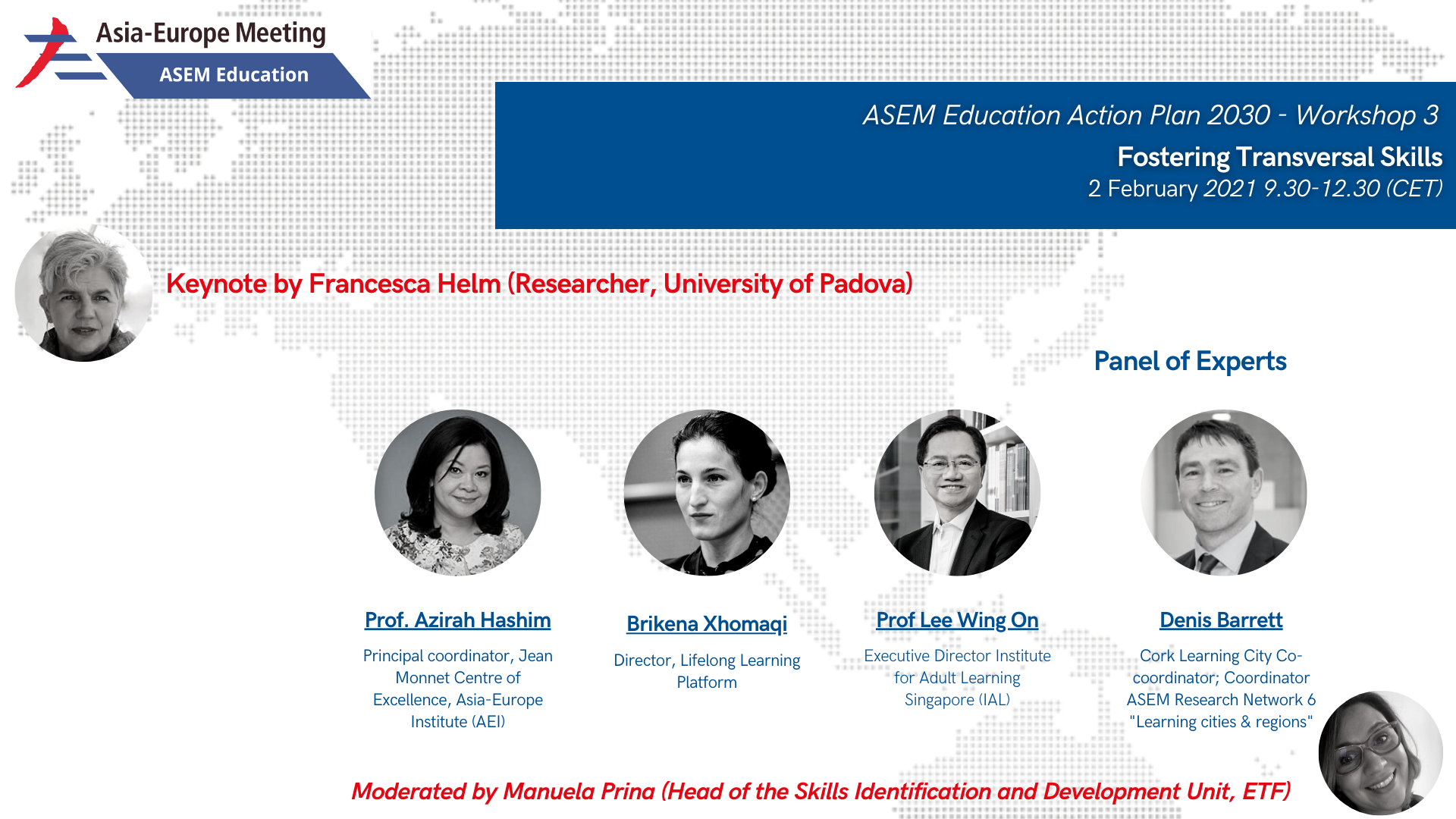 Asia-Europe Meeting
ASEM Education

ASEM Education Action Plan 2030 - Workshop 3
Fostering Transversal Skills
2 February 2021 9.30-12.30 (CET)

Keynote by Francesca Helm (Researcher, University of Padova)

Panel of Experts

Prof. Azirah Hashim
Principal coordinator, Jean Monnet Centre of Excellence, Asia-Europe Institute (AEI)

Brikena Xhomaqi
Director, Lifelong Learning Platform

Prof Lee Wing On
Executive Director Institute for Adult Learning Singapore (IAL)

Denis Barrett
Cork Learning City Co-coordinator; Coordinator ASEM Research Network 6 "Learning cities & regions"

Moderated by Manuela Prina (Head of the Skills Identification and Development Unit, ETF)